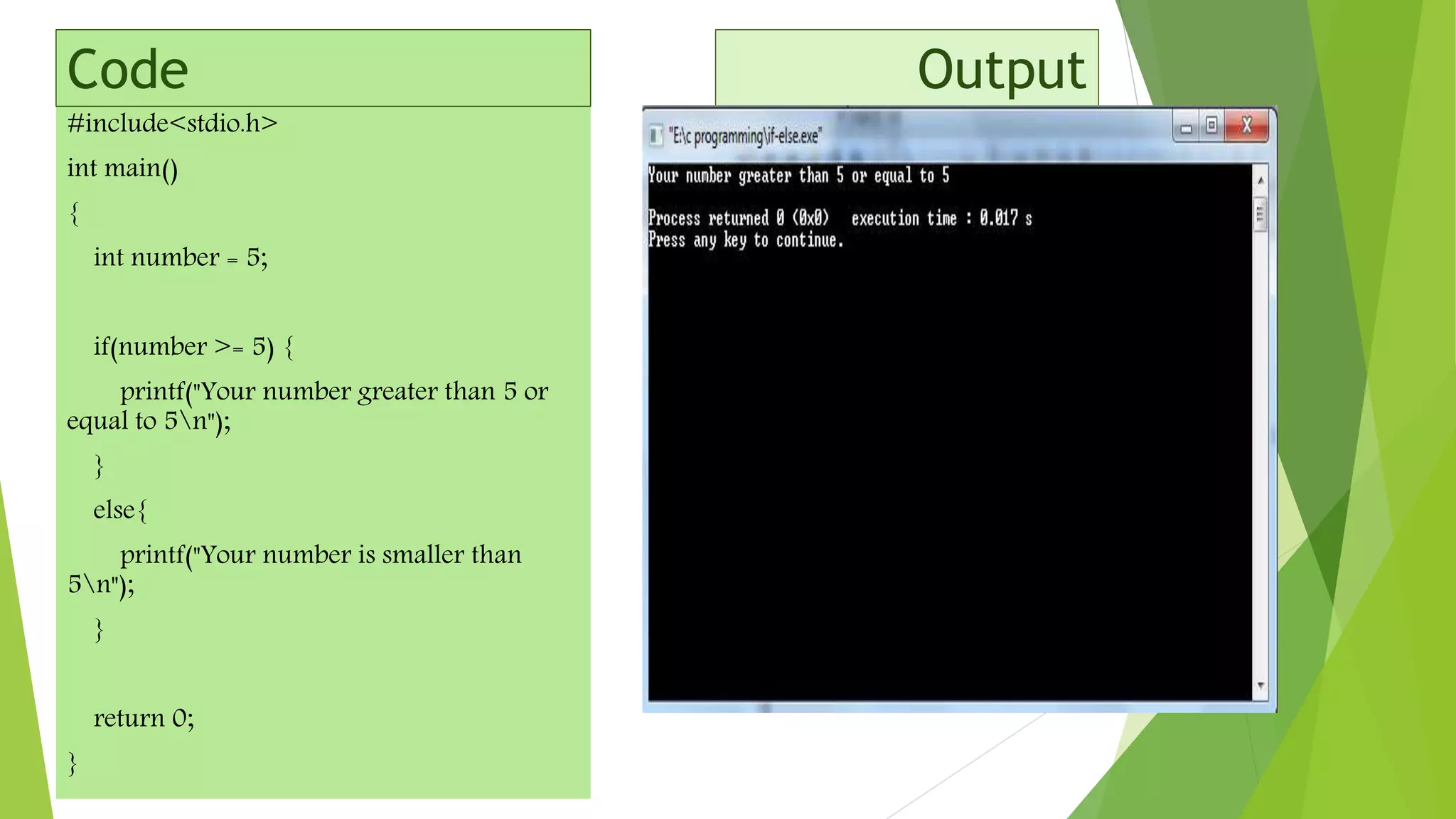 Code

#include<stdio.h>

int main()

{

int number = 5;

if(number >= 5) {

printf("Your number greater than 5 or equal to 5\n");

}

else{

printf("Your number is smaller than 5\n");

}

return 0;

}

Output

"E:\c programming\if-else.exe"

Your number greater than 5 or equal to 5

Process returned 0 (0x0)   execution time : 0.017 s
Press any key to continue.